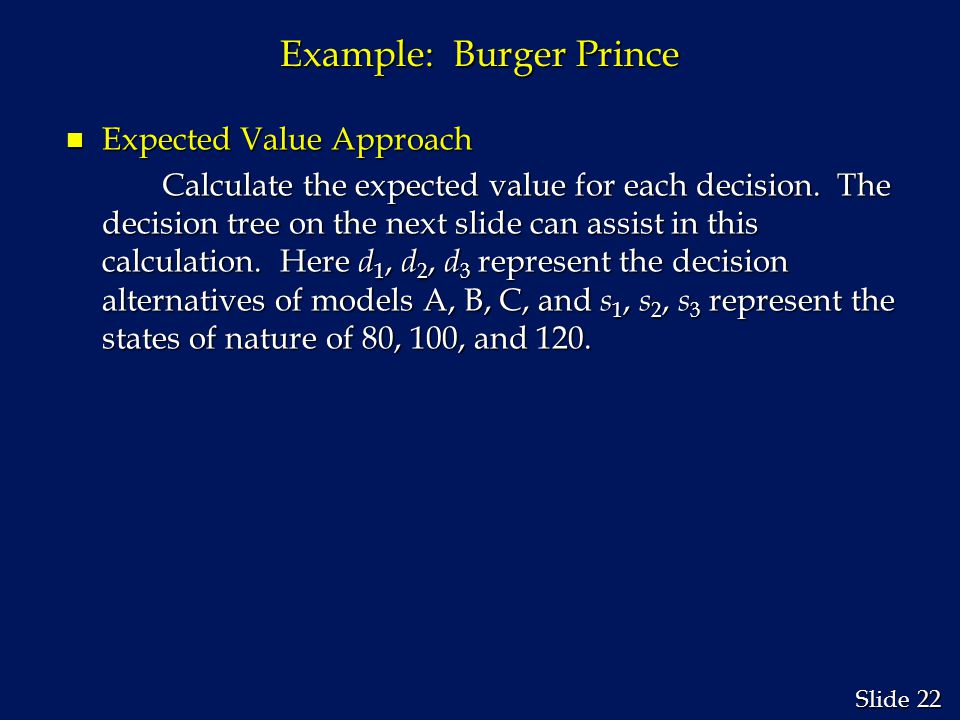 Example: Burger Prince

Expected Value Approach

Calculate the expected value for each decision. The decision tree on the next slide can assist in this calculation. Here $d_1$, $d_2$, $d_3$ represent the decision alternatives of models A, B, C, and $s_1$, $s_2$, $s_3$ represent the states of nature of 80, 100, and 120.

Slide 22